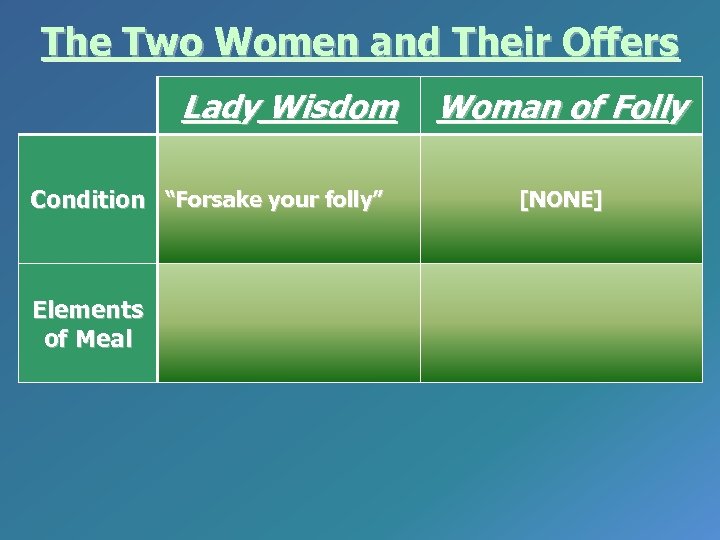 The Two Women and Their Offers

| | Lady Wisdom | Woman of Folly |
|---|---|---|
| Condition | “Forsake your folly” | [NONE] |
| Elements of Meal | | |